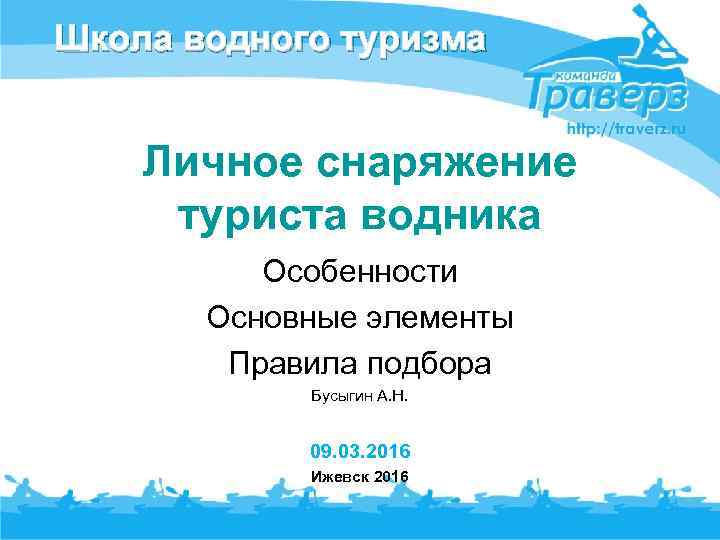 Школа водного туризма

команда
Траверз
http://traverz.ru

Личное снаряжение туриста водника

Особенности

Основные элементы

Правила подбора

Бусыгин А.Н.

09.03.2016

Ижевск 2016